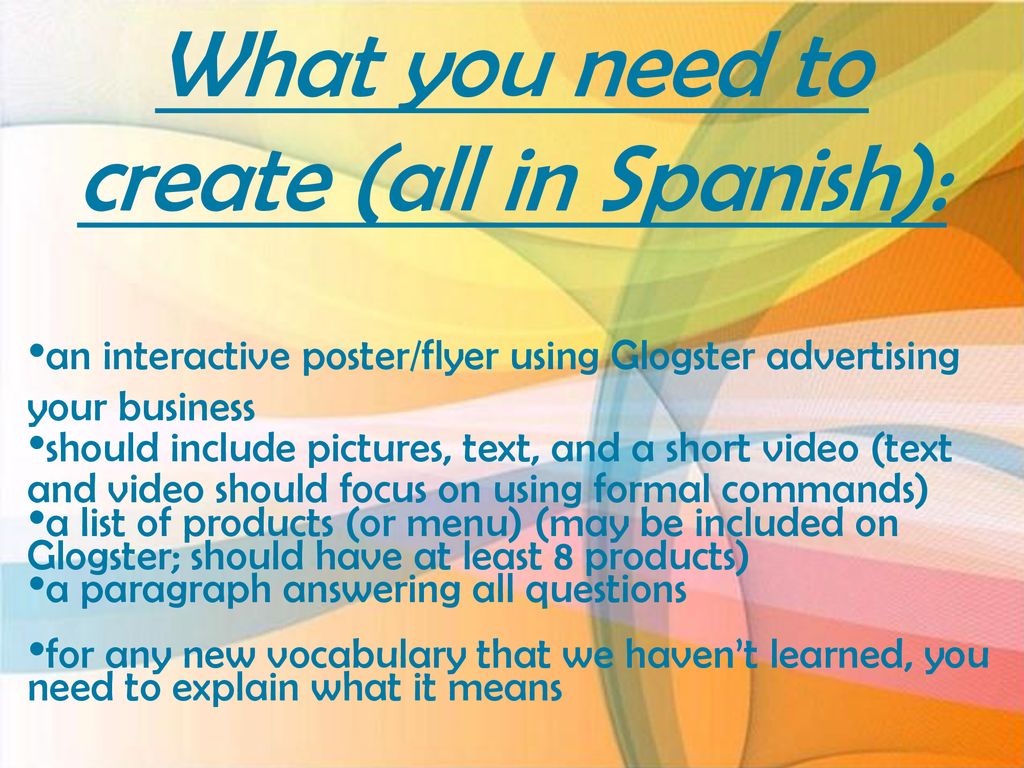 What you need to create (all in Spanish):

•an interactive poster/flyer using Glogster advertising your business

•should include pictures, text, and a short video (text and video should focus on using formal commands)

•a list of products (or menu) (may be included on Glogster; should have at least 8 products)

•a paragraph answering all questions

•for any new vocabulary that we haven't learned, you need to explain what it means